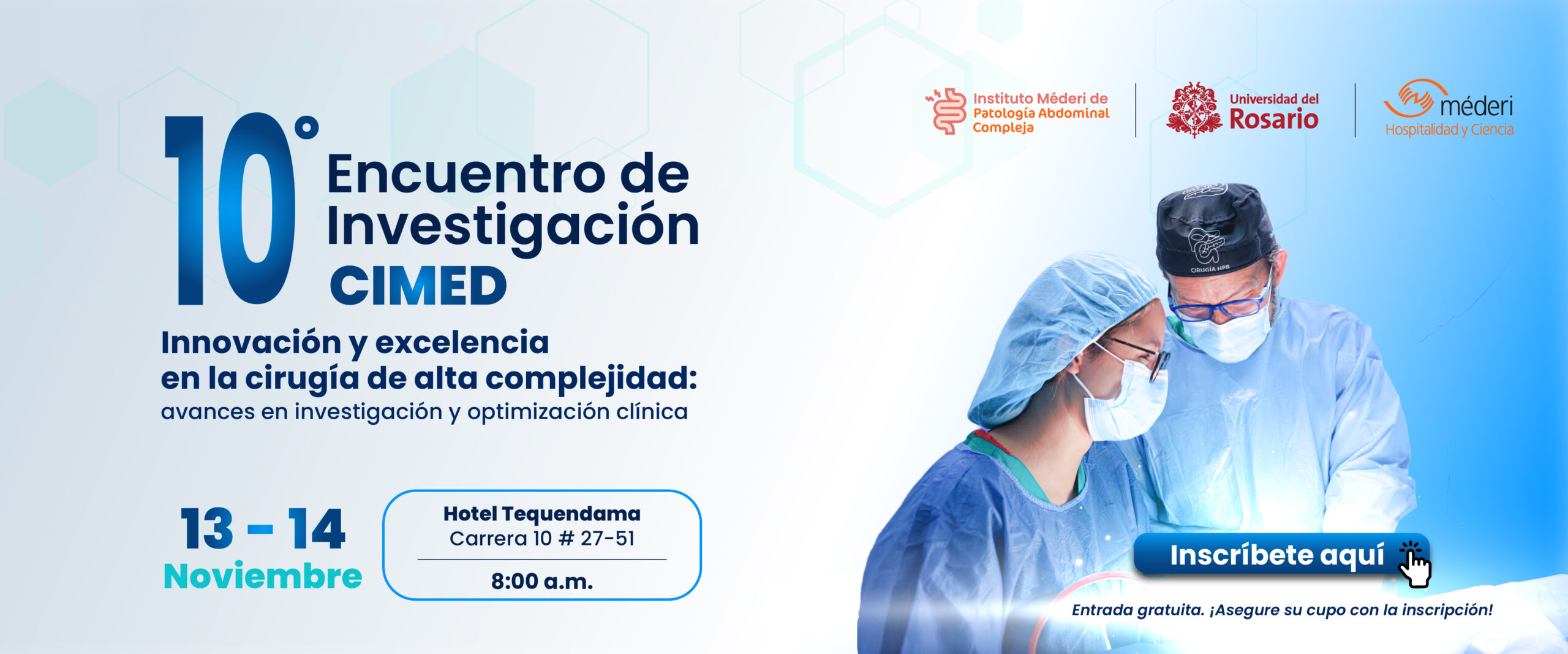 Instituto Méderi de Patología Abdominal Compleja

Universidad del Rosario

méderi
Hospitalidad y Ciencia

10° Encuentro de Investigación CIMED

Innovación y excelencia en la cirugía de alta complejidad:
avances en investigación y optimización clínica

CIRUGÍA HPB

13 - 14
Noviembre

Hotel Tequendama
Carrera 10 # 27-51
8:00 a.m.

Inscríbete aquí

Entrada gratuita. ¡Asegure su cupo con la inscripción!